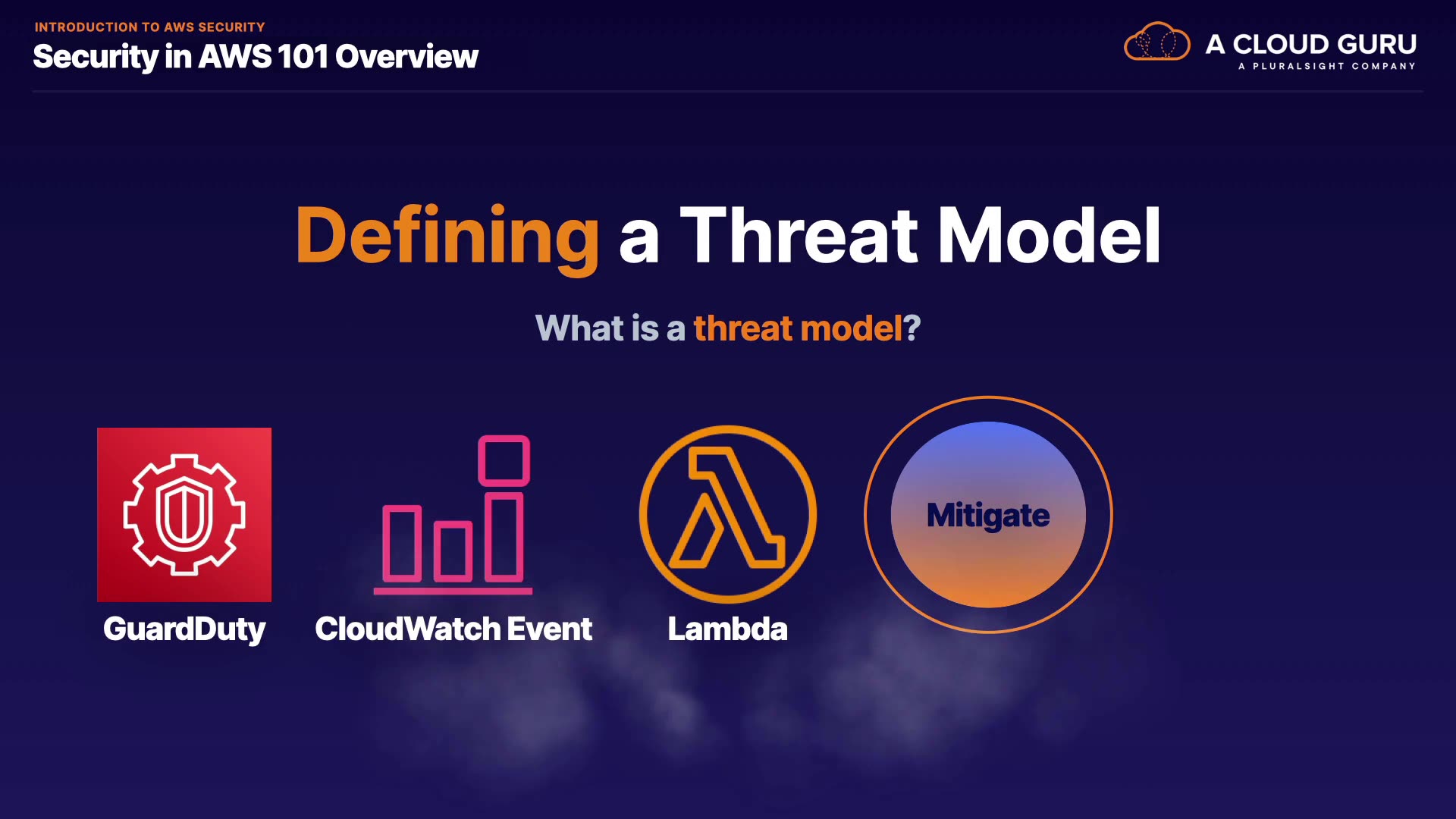 INTRODUCTION TO AWS SECURITY
Security in AWS 101 Overview

A CLOUD GURU
A PLURALSIGHT COMPANY

Defining a Threat Model

What is a threat model?

GuardDuty

CloudWatch Event

Lambda

Mitigate